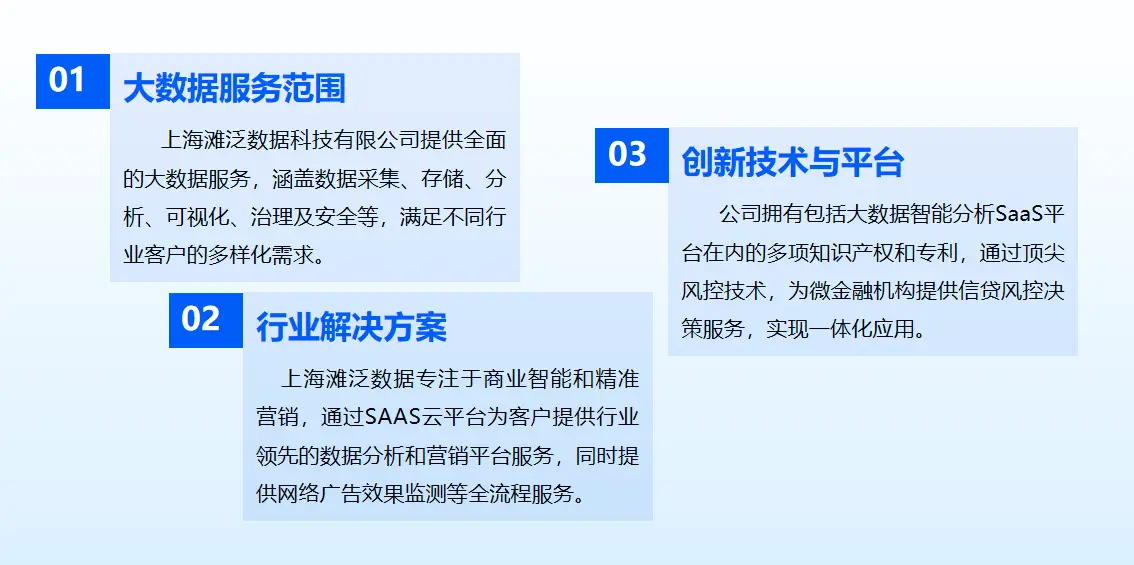 01 大数据服务范围

上海滩泛数据科技有限公司提供全面的大数据服务，涵盖数据采集、存储、分析、可视化、治理及安全等，满足不同行业客户的多样化需求。

02 行业解决方案

上海滩泛数据专注于商业智能和精准营销，通过SAAS云平台为客户提供行业领先的数据分析和营销平台服务，同时提供网络广告效果监测等全流程服务。

03 创新技术与平台

公司拥有包括大数据智能分析SaaS平台在内的多项知识产权和专利，通过顶尖风控技术，为微金融机构提供信贷风控决策服务，实现一体化应用。